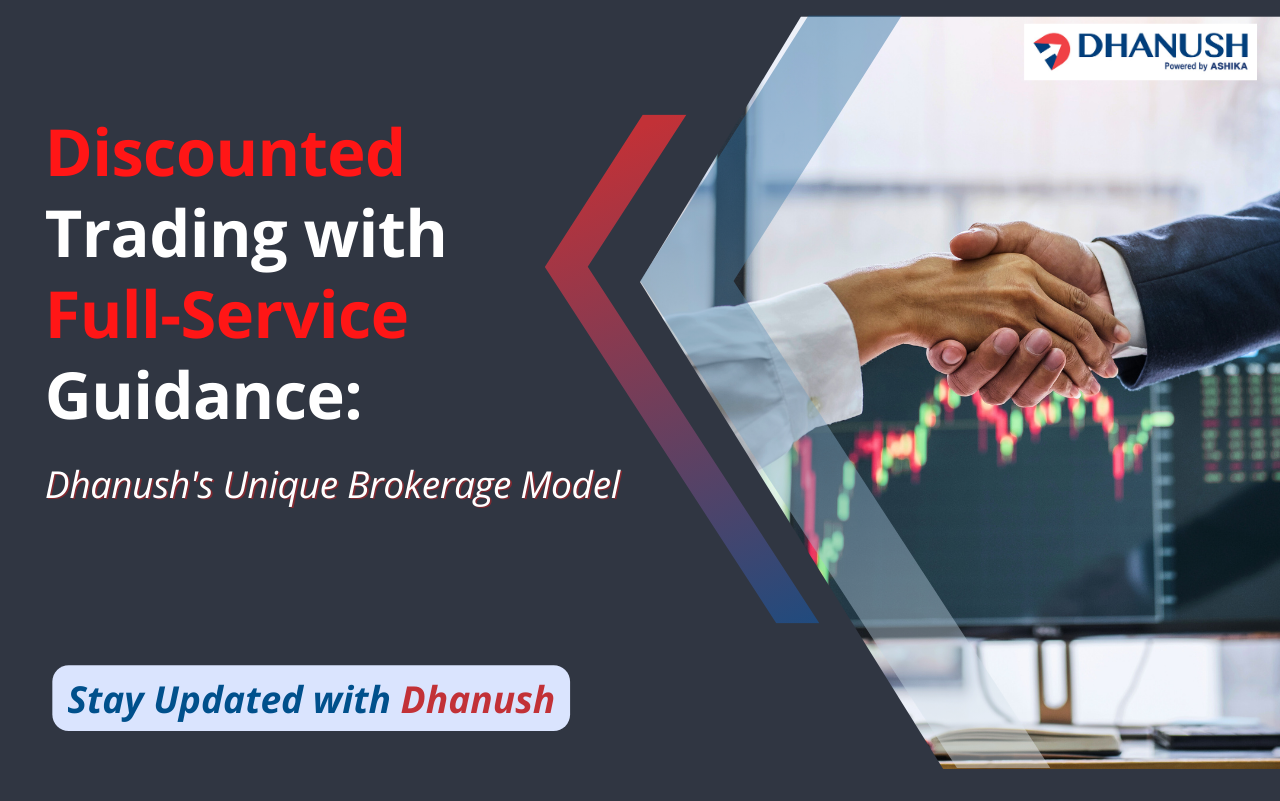 DHANUSH
Powered by ASHIKA

Discounted Trading with Full-Service Guidance:

Dhanush's Unique Brokerage Model

Stay Updated with Dhanush